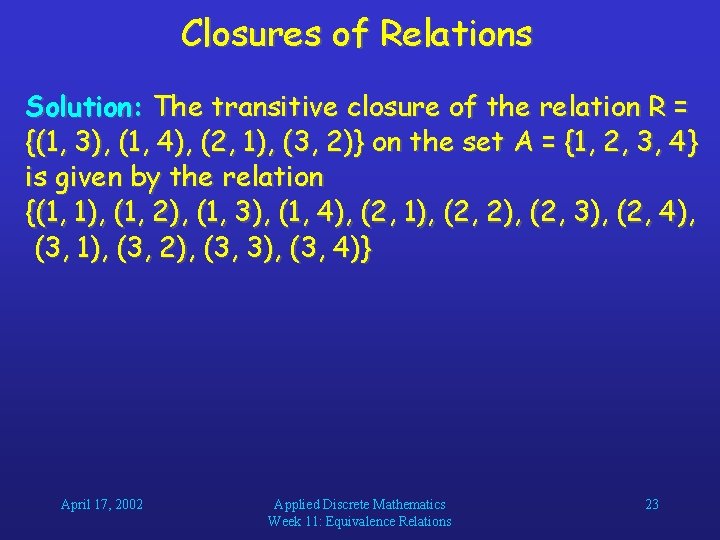 Closures of Relations

Solution: The transitive closure of the relation R = {(1, 3), (1, 4), (2, 1), (3, 2)} on the set A = {1, 2, 3, 4} is given by the relation
{(1, 1), (1, 2), (1, 3), (1, 4), (2, 1), (2, 2), (2, 3), (2, 4), (3, 1), (3, 2), (3, 3), (3, 4)}

April 17, 2002

Applied Discrete Mathematics
Week 11: Equivalence Relations

23